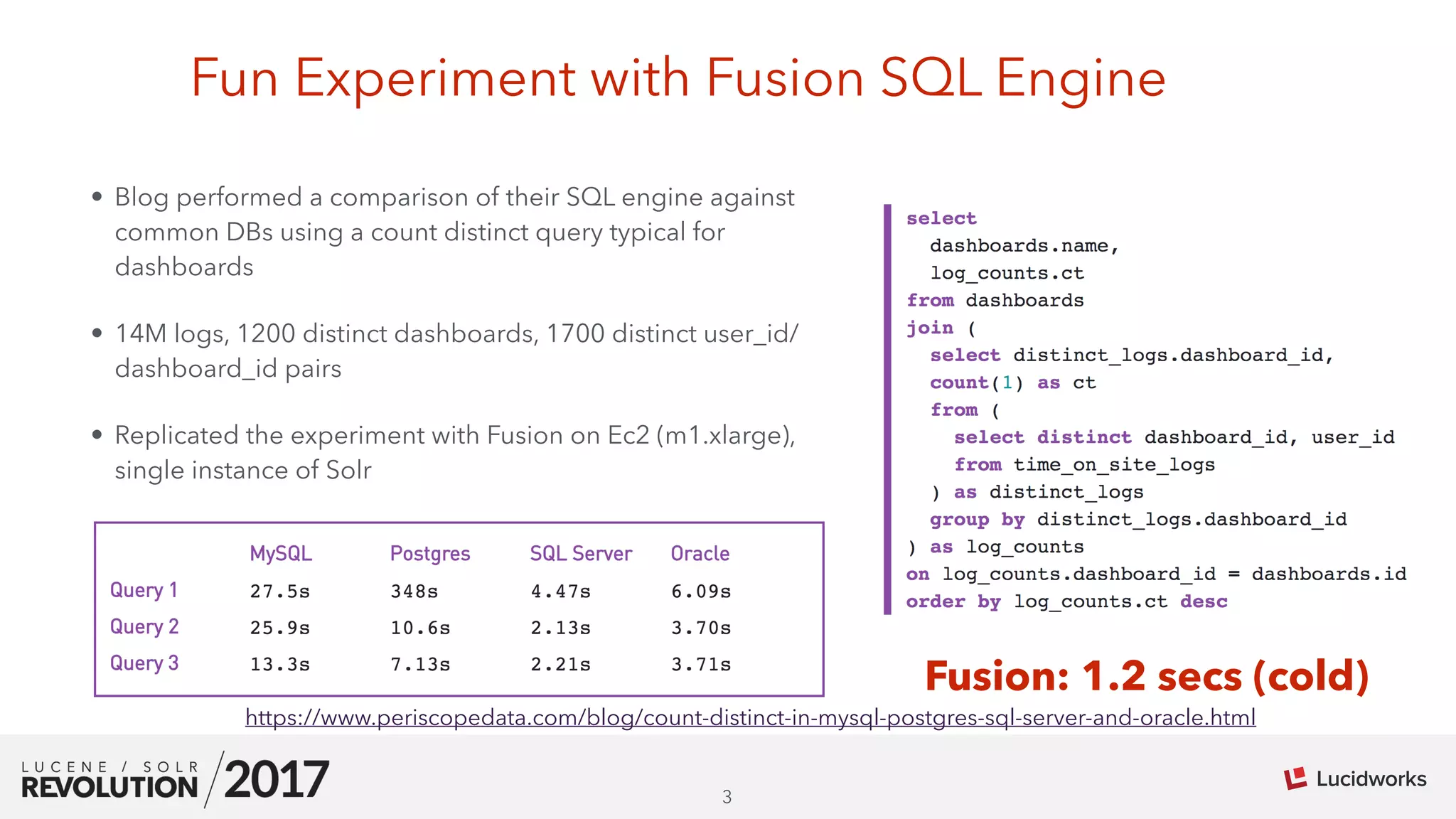 Fun Experiment with Fusion SQL Engine

• Blog performed a comparison of their SQL engine against common DBs using a count distinct query typical for dashboards

• 14M logs, 1200 distinct dashboards, 1700 distinct user_id/dashboard_id pairs

• Replicated the experiment with Fusion on Ec2 (m1.xlarge), single instance of Solr

| | MySQL | Postgres | SQL Server | Oracle |
|---|---|---|---|---|
| Query 1 | 27.5s | 348s | 4.47s | 6.09s |
| Query 2 | 25.9s | 10.6s | 2.13s | 3.70s |
| Query 3 | 13.3s | 7.13s | 2.21s | 3.71s |

select
  dashboards.name,
  log_counts.ct
from dashboards
join (
  select distinct_logs.dashboard_id,
  count(1) as ct
  from (
    select distinct dashboard_id, user_id
    from time_on_site_logs
  ) as distinct_logs
  group by distinct_logs.dashboard_id
) as log_counts
on log_counts.dashboard_id = dashboards.id
order by log_counts.ct desc

Fusion: 1.2 secs (cold)

https://www.periscopedata.com/blog/count-distinct-in-mysql-postgres-sql-server-and-oracle.html

LUCENE / SOLR REVOLUTION 2017

3

Lucidworks